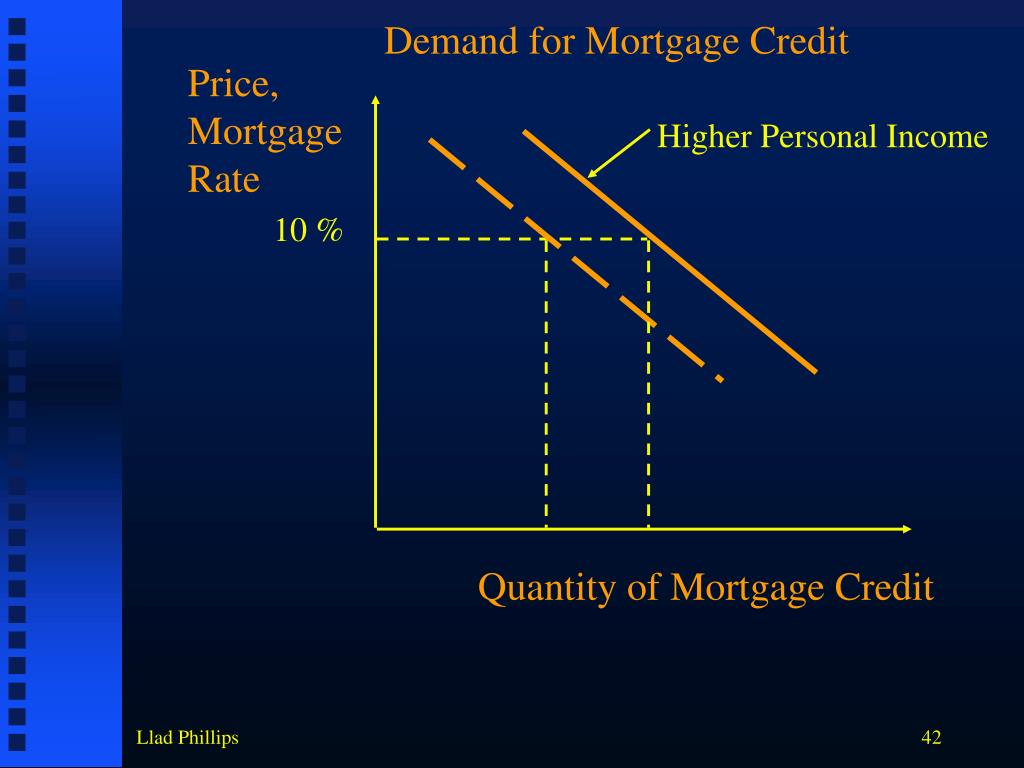 Demand for Mortgage Credit

Price, Mortgage Rate

Higher Personal Income

10 %

Quantity of Mortgage Credit

Llad Phillips

42